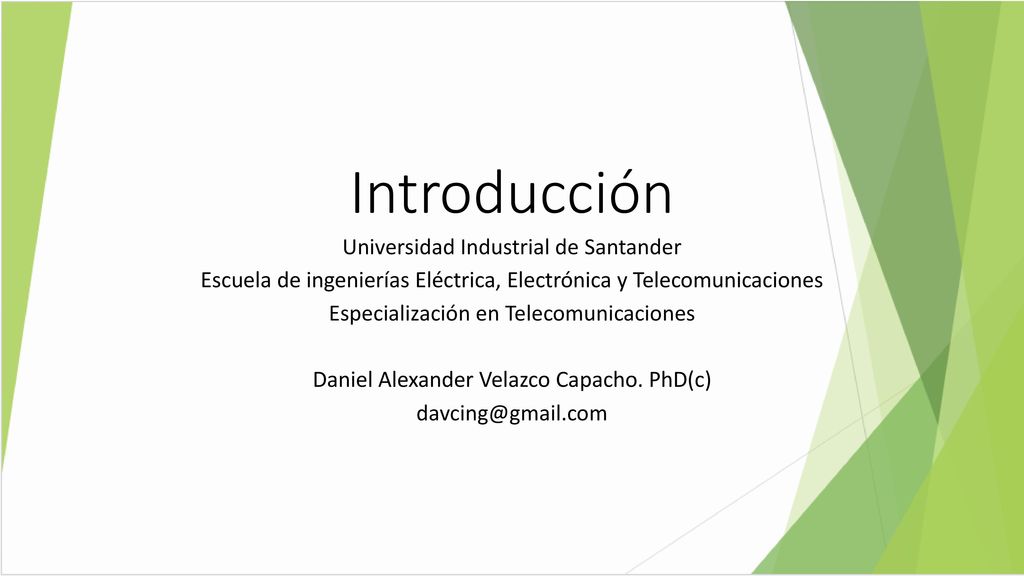 Introducción

Universidad Industrial de Santander
Escuela de ingenierías Eléctrica, Electrónica y Telecomunicaciones
Especialización en Telecomunicaciones

Daniel Alexander Velazco Capacho. PhD(c)
davcing@gmail.com